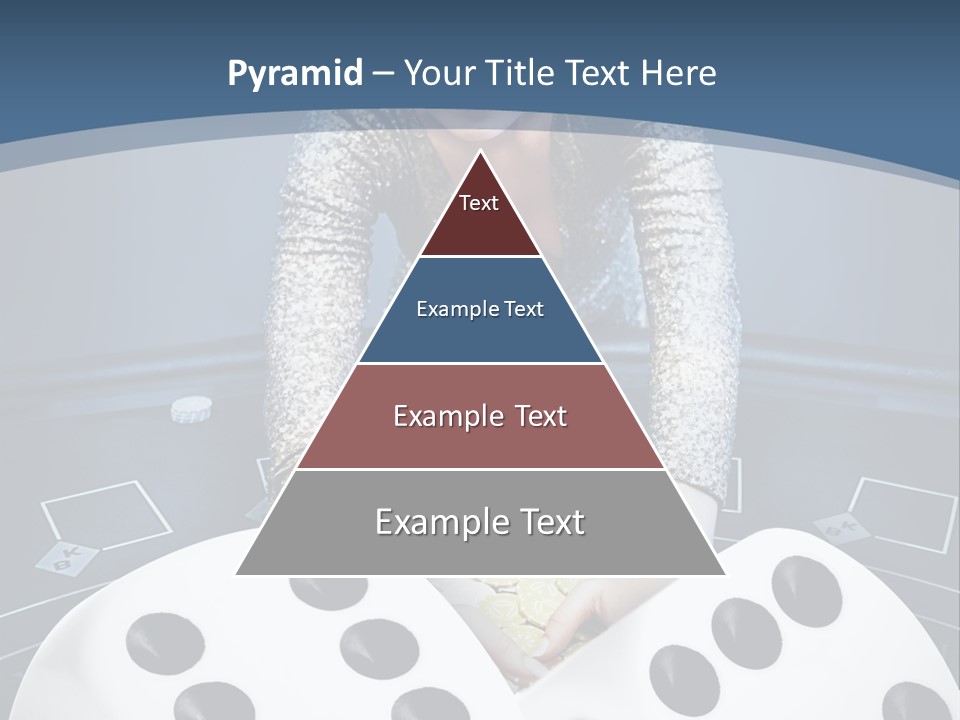 Pyramid – Your Title Text Here

Text

Example Text

Example Text

Example Text